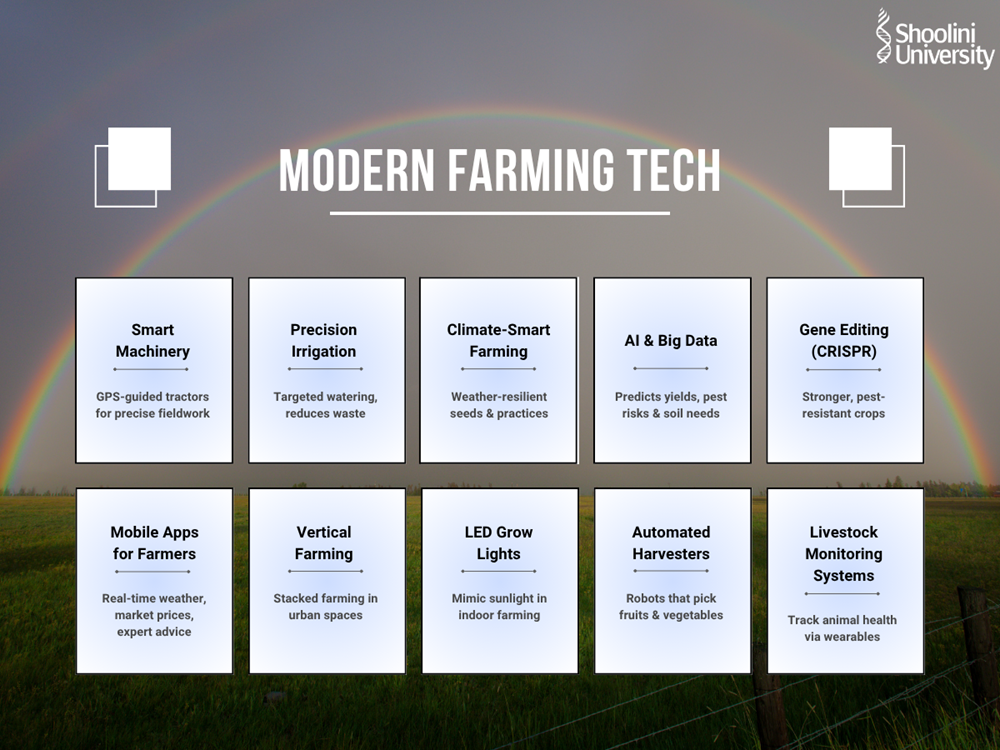 Shoolini University

MODERN FARMING TECH

Smart Machinery

GPS-guided tractors for precise fieldwork

Precision Irrigation

Targeted watering, reduces waste

Climate-Smart Farming

Weather-resilient seeds & practices

AI & Big Data

Predicts yields, pest risks & soil needs

Gene Editing (CRISPR)

Stronger, pest-resistant crops

Mobile Apps for Farmers

Real-time weather, market prices, expert advice

Vertical Farming

Stacked farming in urban spaces

LED Grow Lights

Mimic sunlight in indoor farming

Automated Harvesters

Robots that pick fruits & vegetables

Livestock Monitoring Systems

Track animal health via wearables